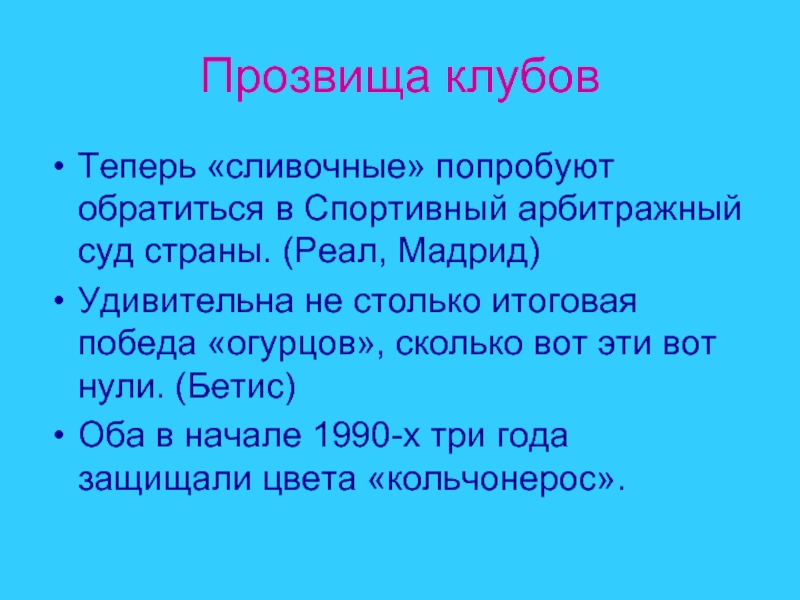 Прозвища клубов

• Теперь «сливочные» попробуют обратиться в Спортивный арбитражный суд страны. (Реал, Мадрид)
• Удивительна не столько итоговая победа «огурцов», сколько вот эти вот нули. (Бетис)
• Оба в начале 1990-х три года защищали цвета «кольчонерос».